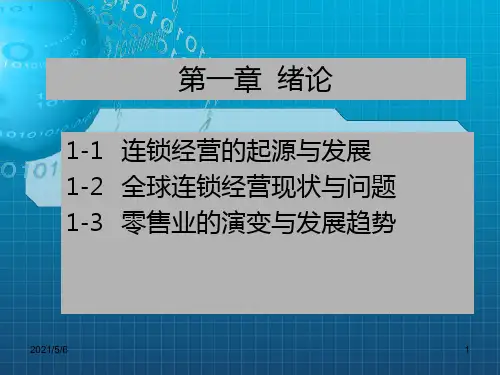 第一章 绪论

1-1 连锁经营的起源与发展
1-2 全球连锁经营现状与问题
1-3 零售业的演变与发展趋势

2021/5/6

1